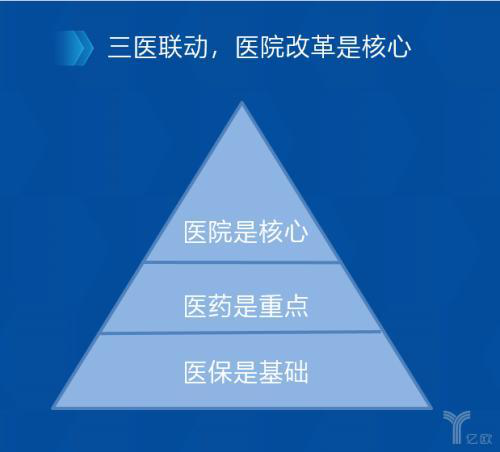 三医联动，医院改革是核心

医院是核心

医药是重点

医保是基础

亿欧